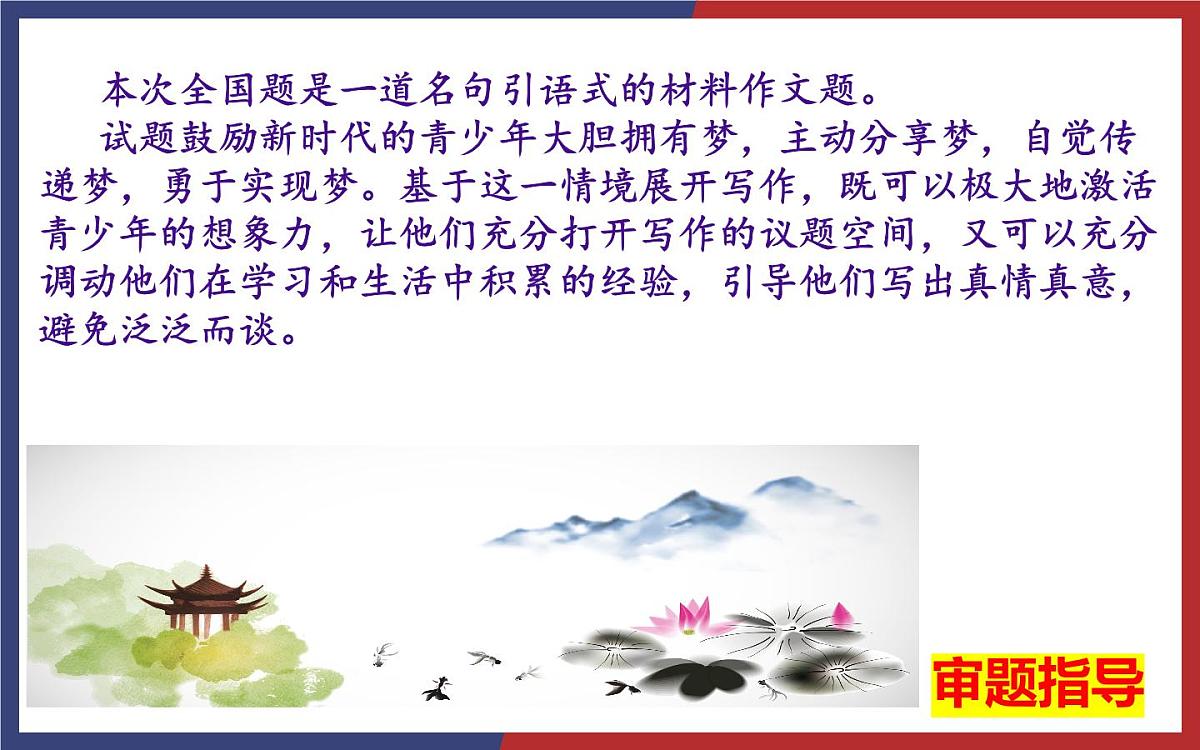 本次全国题是一道名句引语式的材料作文题。

试题鼓励新时代的青少年大胆拥有梦，主动分享梦，自觉传递梦，勇于实现梦。基于这一情境展开写作，既可以极大地激活青少年的想象力，让他们充分打开写作的议题空间，又可以充分调动他们在学习和生活中积累的经验，引导他们写出真情真意，避免泛泛而谈。

审题指导